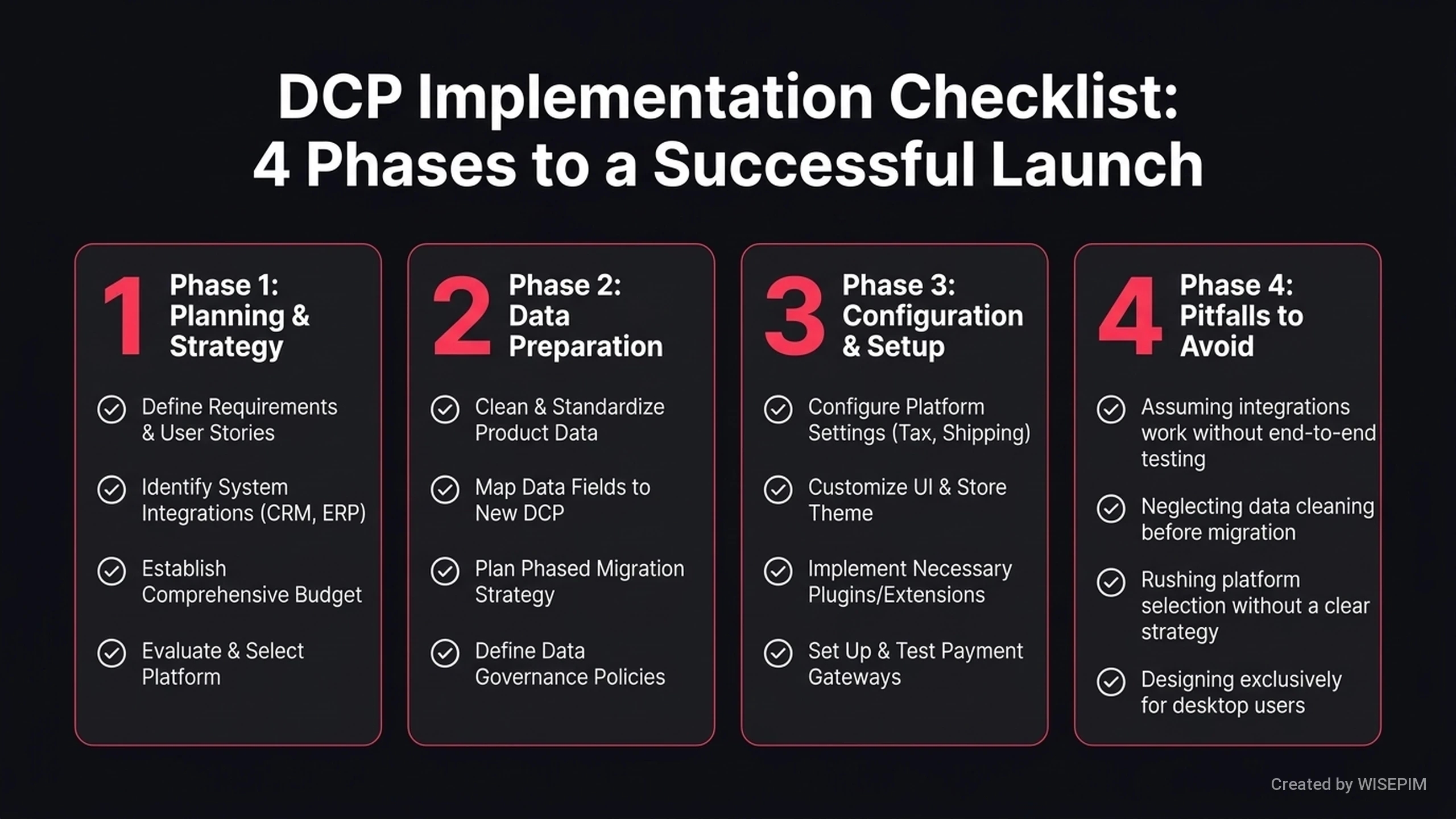 DCP Implementation Checklist:
4 Phases to a Successful Launch

1 Phase 1: Planning & Strategy

Define Requirements & User Stories

Identify System Integrations (CRM, ERP)

Establish Comprehensive Budget

Evaluate & Select Platform

2 Phase 2: Data Preparation

Clean & Standardize Product Data

Map Data Fields to New DCP

Plan Phased Migration Strategy

Define Data Governance Policies

3 Phase 3: Configuration & Setup

Configure Platform Settings (Tax, Shipping)

Customize UI & Store Theme

Implement Necessary Plugins/Extensions

Set Up & Test Payment Gateways

4 Phase 4: Pitfalls to Avoid

Assuming integrations work without end-to-end testing

Neglecting data cleaning before migration

Rushing platform selection without a clear strategy

Designing exclusively for desktop users

Created by WISEPIM